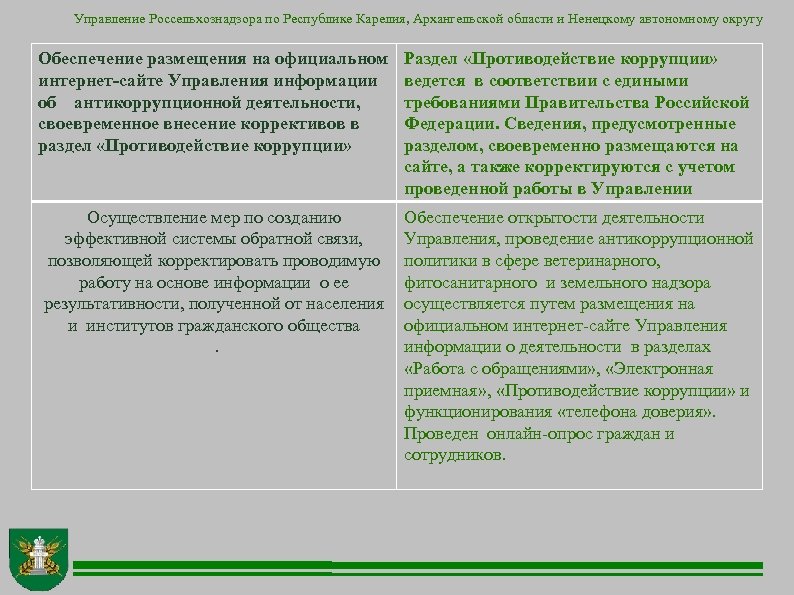 Управление Россельхознадзора по Республике Карелия, Архангельской области и Ненецкому автономному округу

| Обеспечение размещения на официальном интернет-сайте Управления информации об антикоррупционной деятельности, своевременное внесение коррективов в раздел «Противодействие коррупции» | Раздел «Противодействие коррупции» ведется в соответствии с едиными требованиями Правительства Российской Федерации. Сведения, предусмотренные разделом, своевременно размещаются на сайте, а также корректируются с учетом проведенной работы в Управлении |
|---|---|
| Осуществление мер по созданию эффективной системы обратной связи, позволяющей корректировать проводимую работу на основе информации о ее результативности, полученной от населения и институтов гражданского общества . | Обеспечение открытости деятельности Управления, проведение антикоррупционной политики в сфере ветеринарного, фитосанитарного и земельного надзора осуществляется путем размещения на официальном интернет-сайте Управления информации о деятельности в разделах «Работа с обращениями», «Электронная приемная», «Противодействие коррупции» и функционирования «телефона доверия». Проведен онлайн-опрос граждан и сотрудников. |